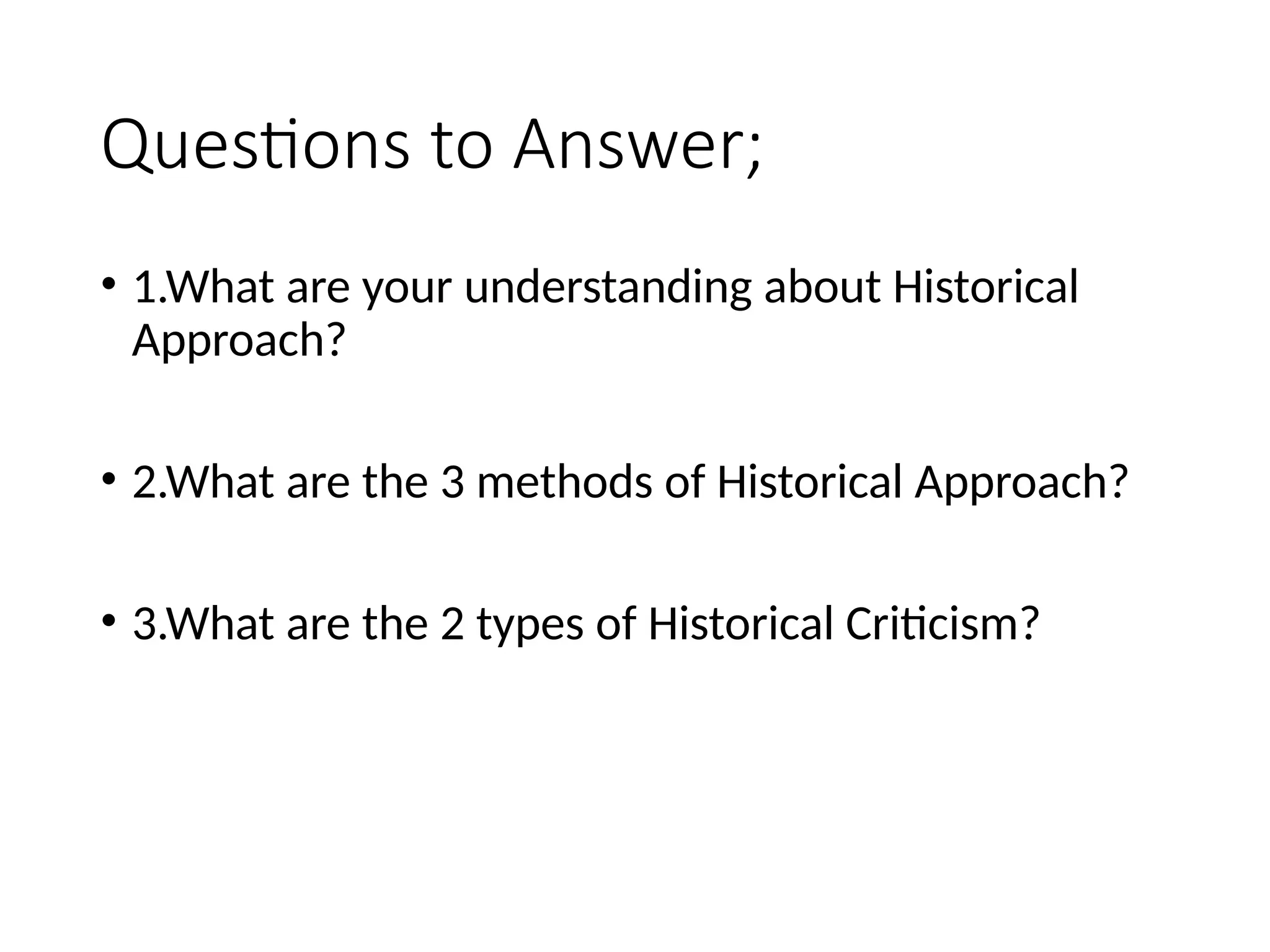 Questions to Answer;

• 1.What are your understanding about Historical Approach?

• 2.What are the 3 methods of Historical Approach?

• 3.What are the 2 types of Historical Criticism?